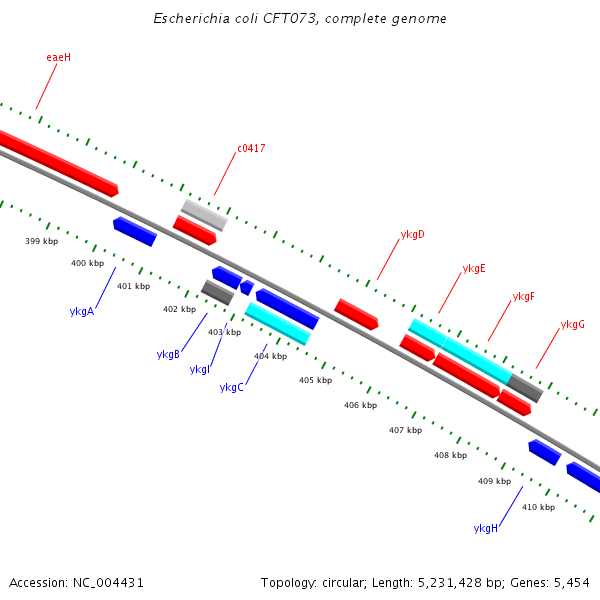 Escherichia coli CFT073, complete genome

eaeH

c0417

ykgD

ykgE

ykgF

ykgG

399 kbp

400 kbp

401 kbp

402 kbp

403 kbp

404 kbp

405 kbp

406 kbp

407 kbp

408 kbp

409 kbp

410 kbp

ykgA

ykgB

ykgI

ykgC

ykgH

Accession: NC_004431

Topology: circular; Length: 5,231,428 bp; Genes: 5,454